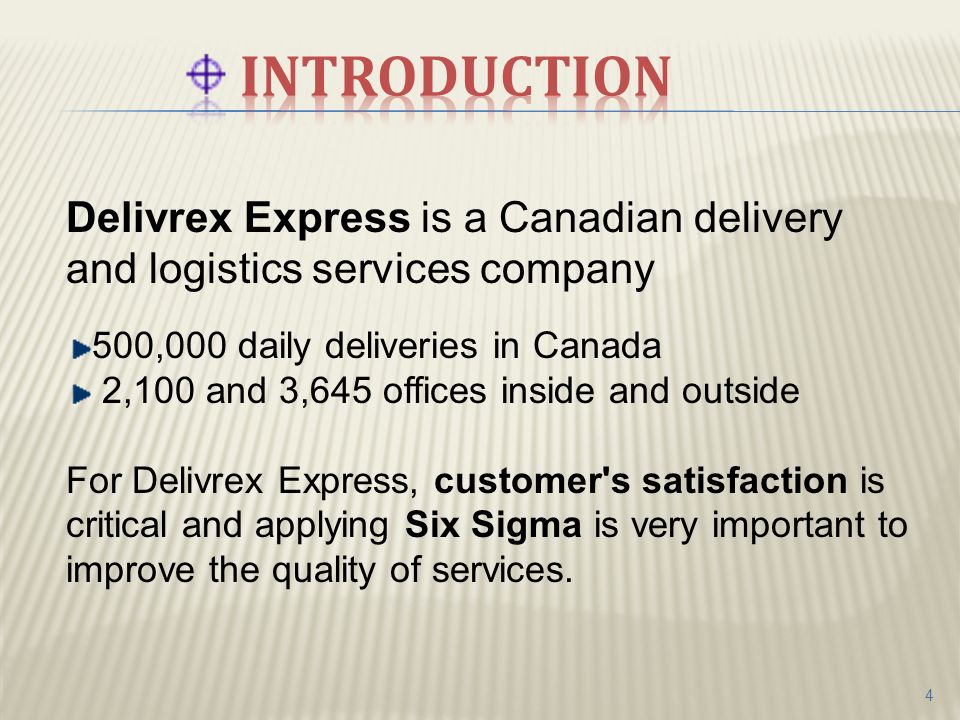 INTRODUCTION

Delivrex Express is a Canadian delivery and logistics services company

500,000 daily deliveries in Canada
2,100 and 3,645 offices inside and outside

For Delivrex Express, customer's satisfaction is critical and applying Six Sigma is very important to improve the quality of services.

4